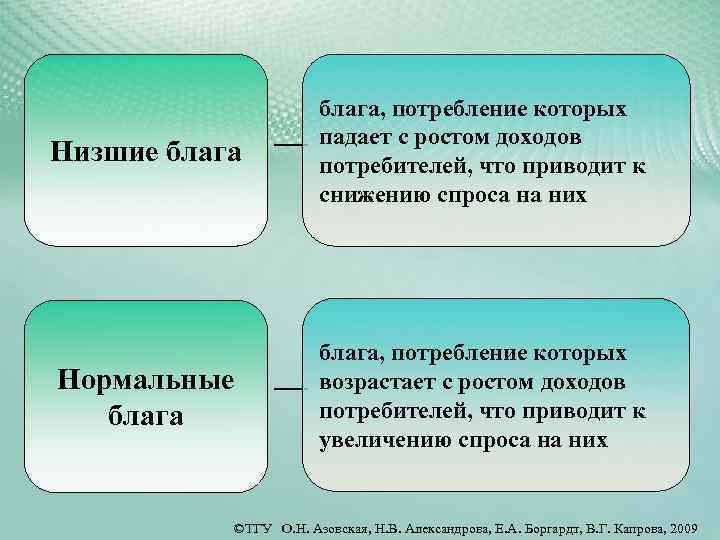 Низшие блага

блага, потребление которых падает с ростом доходов потребителей, что приводит к снижению спроса на них

Нормальные блага

блага, потребление которых возрастает с ростом доходов потребителей, что приводит к увеличению спроса на них

©ТГУ О.Н. Азовская, Н.В. Александрова, Е.А. Боргардт, В.Г. Капрова, 2009